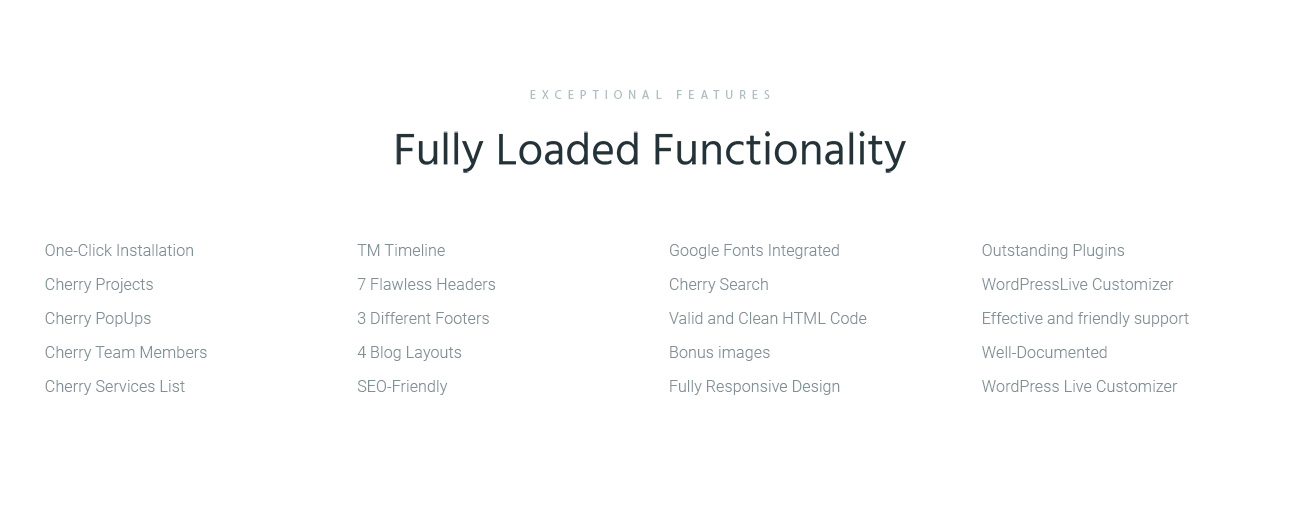 EXCEPTIONAL FEATURES

Fully Loaded Functionality

One-Click Installation
Cherry Projects
Cherry PopUps
Cherry Team Members
Cherry Services List

TM Timeline
7 Flawless Headers
3 Different Footers
4 Blog Layouts
SEO-Friendly

Google Fonts Integrated
Cherry Search
Valid and Clean HTML Code
Bonus images
Fully Responsive Design

Outstanding Plugins
WordPressLive Customizer
Effective and friendly support
Well-Documented
WordPress Live Customizer